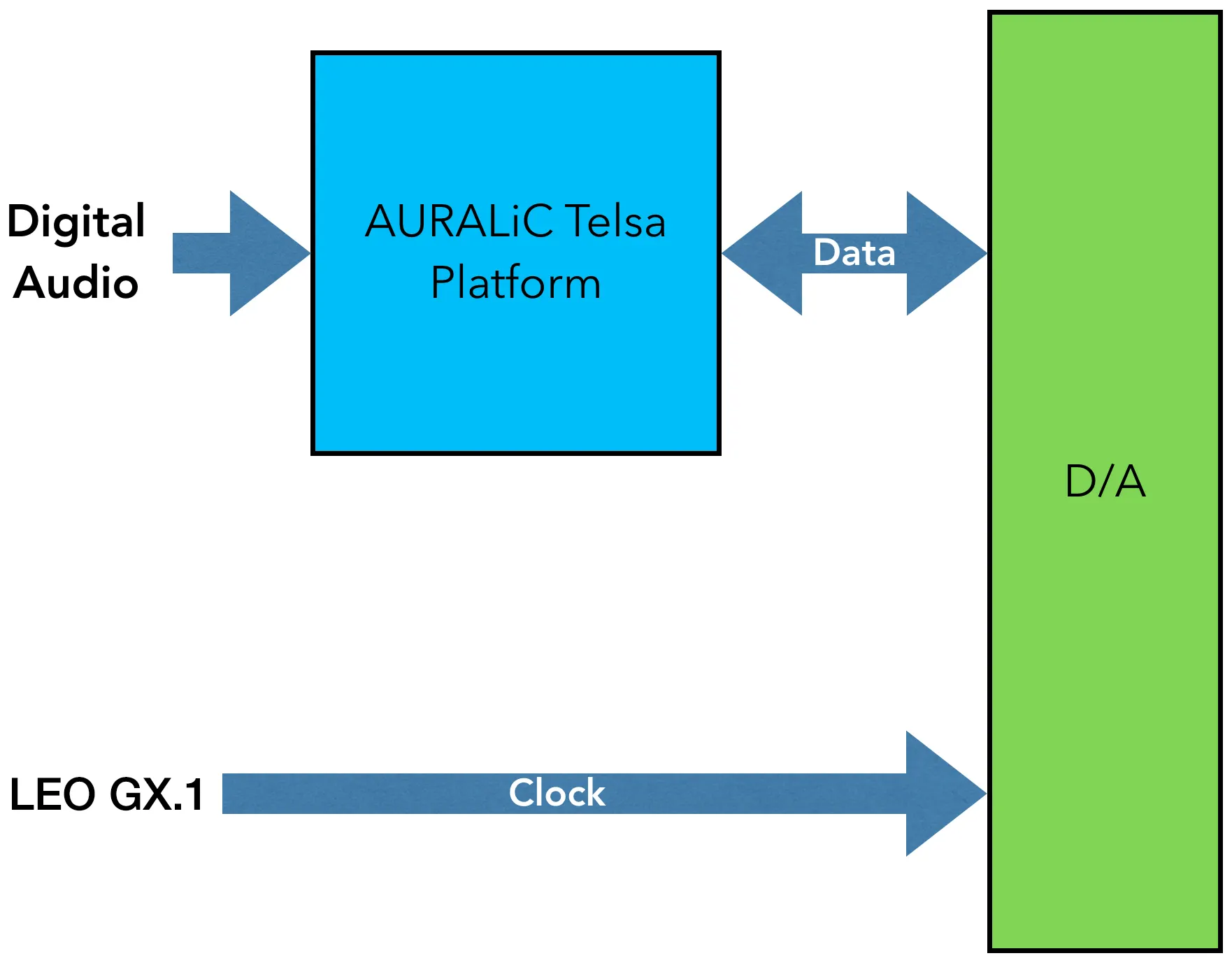 Digital Audio

AURALiC Telsa Platform

Data

D/A

LEO GX.1

Clock